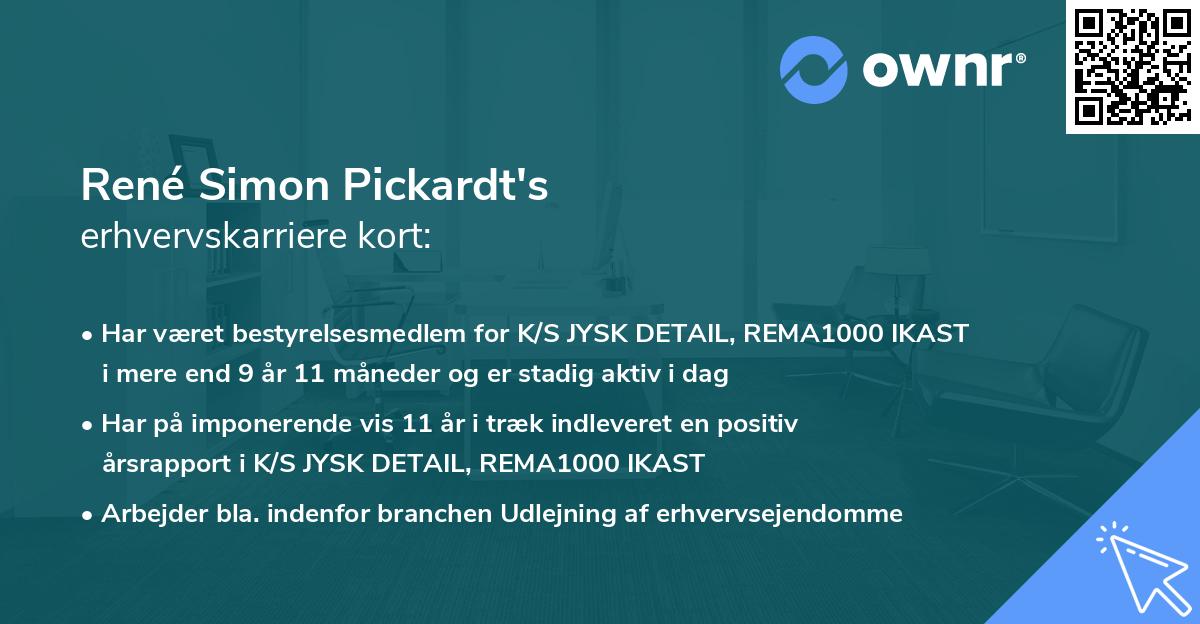 ownr®

René Simon Pickardt's
erhvervskarriere kort:

• Har været bestyrelsesmedlem for K/S JYSK DETAIL, REMA1000 IKAST i mere end 9 år 11 måneder og er stadig aktiv i dag

• Har på imponerende vis 11 år i træk indleveret en positiv årsrapport i K/S JYSK DETAIL, REMA1000 IKAST

• Arbejder bla. indenfor branchen Udlejning af erhvervsejendomme